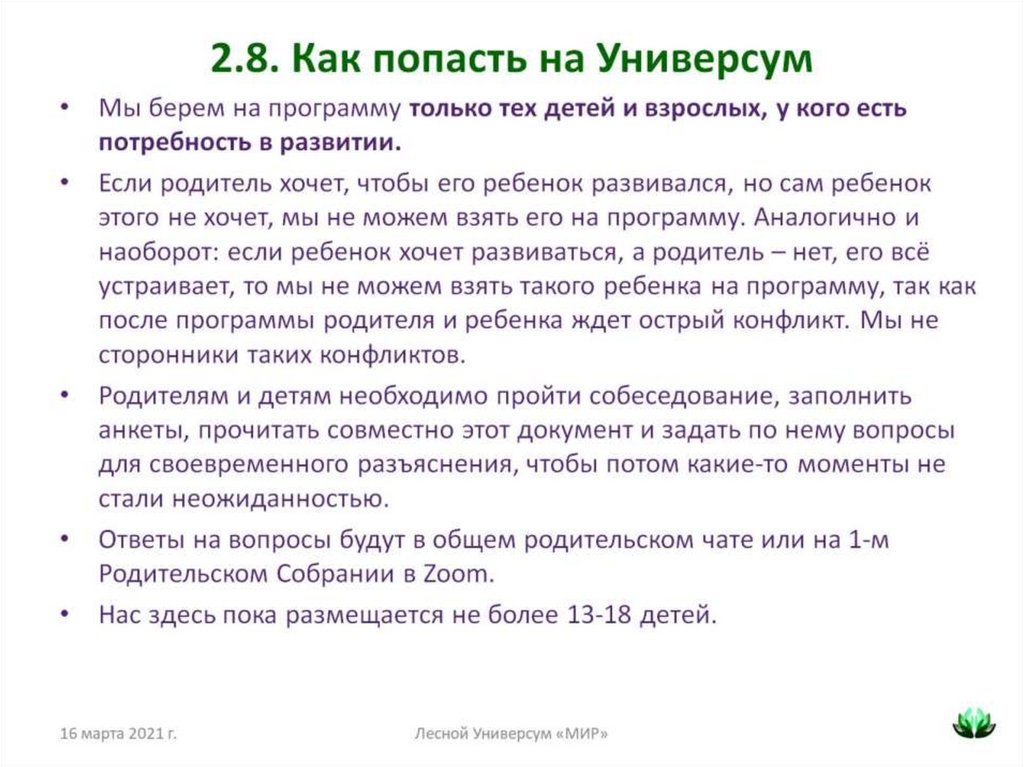 2.8. Как попасть на Универсум

• Мы берем на программу только тех детей и взрослых, у кого есть потребность в развитии.

• Если родитель хочет, чтобы его ребенок развивался, но сам ребенок этого не хочет, мы не можем взять его на программу. Аналогично и наоборот: если ребенок хочет развиваться, а родитель – нет, его всё устраивает, то мы не можем взять такого ребенка на программу, так как после программы родителя и ребенка ждет острый конфликт. Мы не сторонники таких конфликтов.

• Родителям и детям необходимо пройти собеседование, заполнить анкеты, прочитать совместно этот документ и задать по нему вопросы для своевременного разъяснения, чтобы потом какие-то моменты не стали неожиданностью.

• Ответы на вопросы будут в общем родительском чате или на 1-м Родительском Собрании в Zoom.

• Нас здесь пока размещается не более 13-18 детей.

16 марта 2021 г.

Лесной Универсум «МИР»